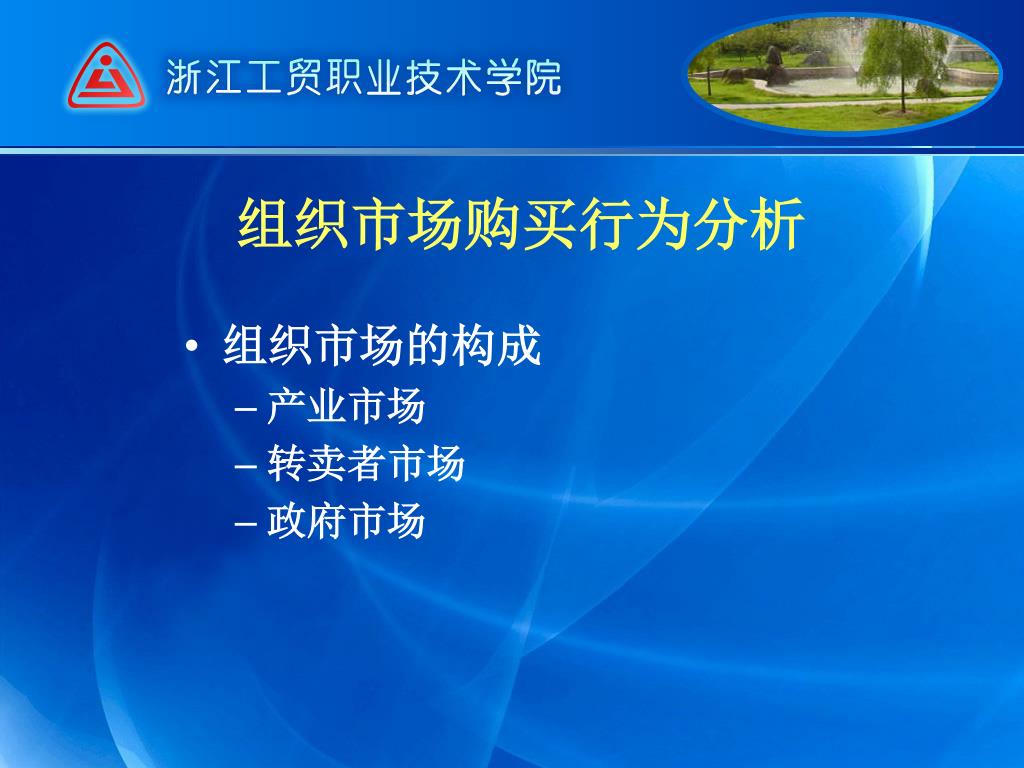 浙江工贸职业技术学院

组织市场购买行为分析

• 组织市场的构成
– 产业市场
– 转卖者市场
– 政府市场